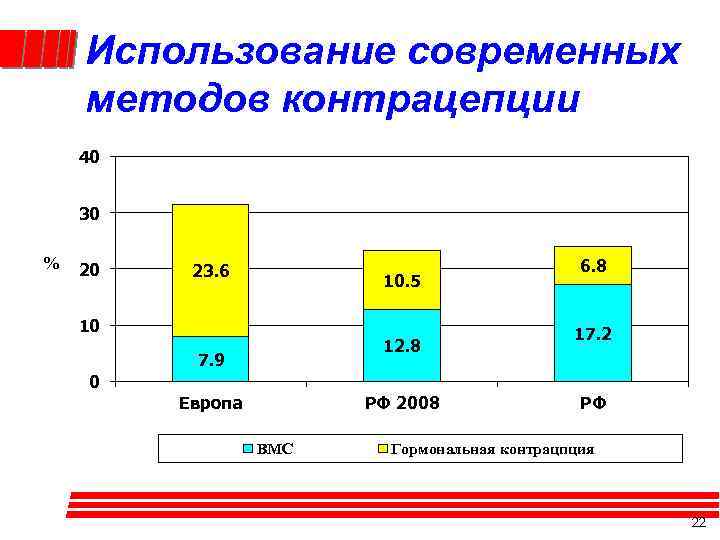 Использование современных методов контрацепции

40
30
20
10
0

%

23.6
7.9
10.5
12.8
6.8
17.2

Европа
РФ 2008
РФ

ВМС
Гормональная контрацпция

22